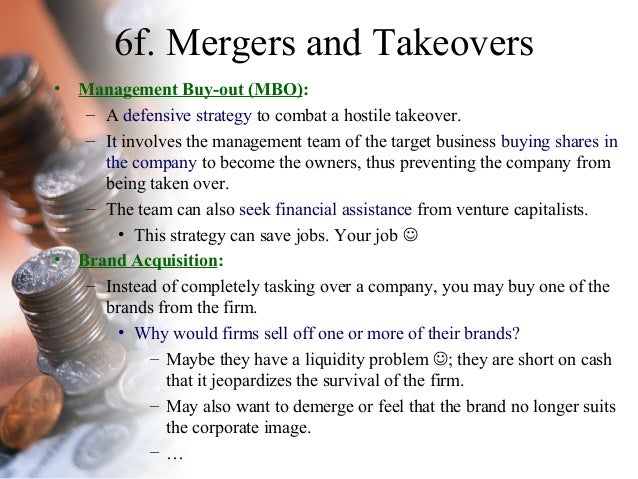 6f. Mergers and Takeovers

• Management Buy-out (MBO):
  – A defensive strategy to combat a hostile takeover.
  – It involves the management team of the target business buying shares in the company to become the owners, thus preventing the company from being taken over.
  – The team can also seek financial assistance from venture capitalists.
    • This strategy can save jobs. Your job ☺
• Brand Acquisition:
  – Instead of completely tasking over a company, you may buy one of the brands from the firm.
    • Why would firms sell off one or more of their brands?
      – Maybe they have a liquidity problem ☺; they are short on cash that it jeopardizes the survival of the firm.
      – May also want to demerge or feel that the brand no longer suits the corporate image.
      – …